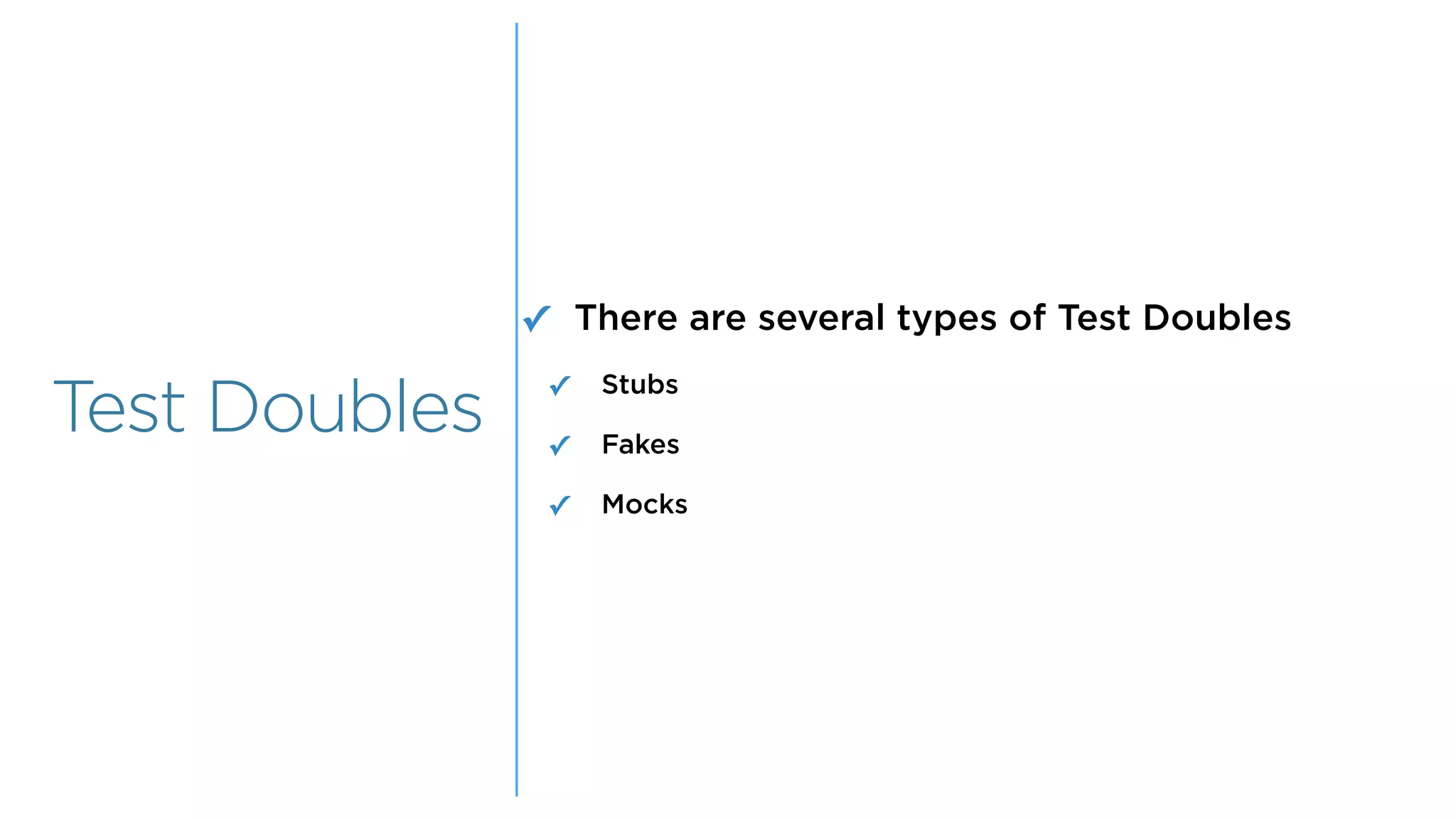 Test Doubles

✓ There are several types of Test Doubles

✓ Stubs

✓ Fakes

✓ Mocks